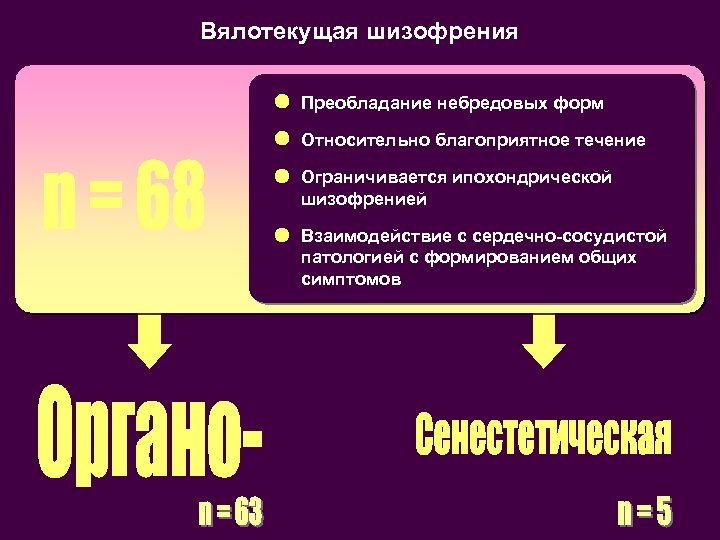 Вялотекущая шизофрения

n = 68

Преобладание небредовых форм

Относительно благоприятное течение

Ограничивается ипохондрической шизофренией

Взаимодействие с сердечно-сосудистой патологией с формированием общих симптомов

Органо-

n = 63

Сенестетическая

n = 5